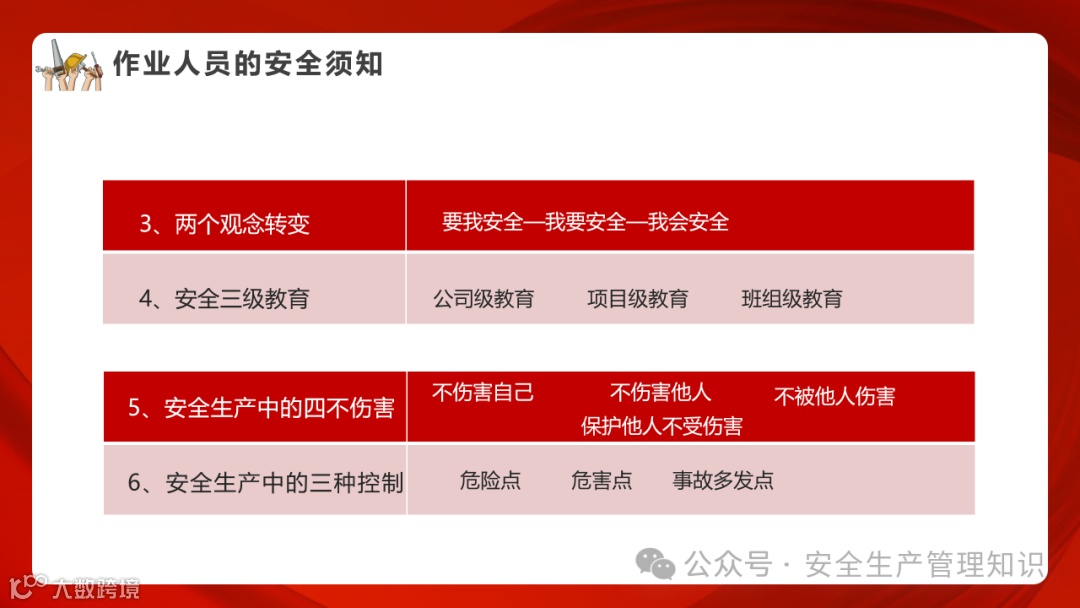 作业人员的安全须知

| 3、两个观念转变 | 要我安全—我要安全—我会安全 |
|---|---|
| 4、安全三级教育 | 公司级教育　项目级教育　班组级教育 |

| 5、安全生产中的四不伤害 | 不伤害自己　不伤害他人　不被他人伤害　保护他人不受伤害 |
|---|---|
| 6、安全生产中的三种控制 | 危险点　危害点　事故多发点 |

公众号 · 安全生产管理知识

大数跨境